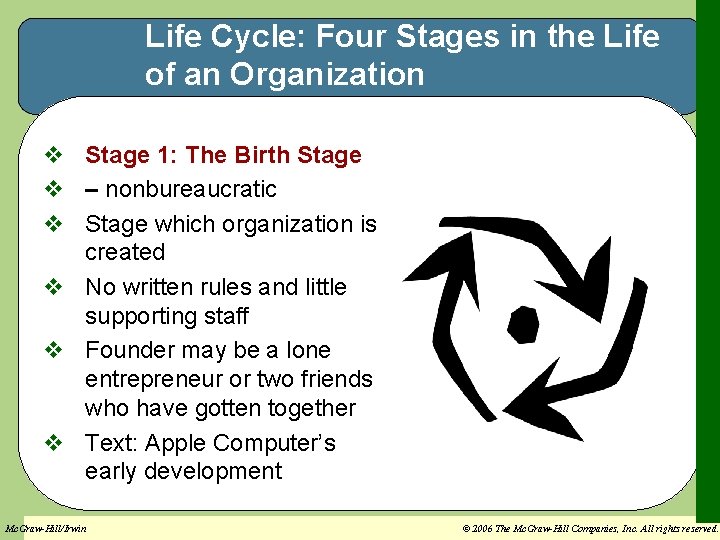 Life Cycle: Four Stages in the Life of an Organization

❖ Stage 1: The Birth Stage
❖ – nonbureaucratic
❖ Stage which organization is created
❖ No written rules and little supporting staff
❖ Founder may be a lone entrepreneur or two friends who have gotten together
❖ Text: Apple Computer's early development

McGraw-Hill/Irwin

© 2006 The McGraw-Hill Companies, Inc. All rights reserved.